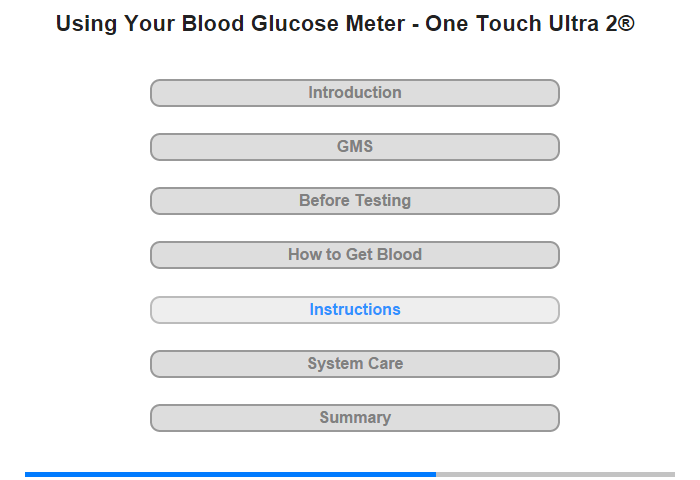 Using Your Blood Glucose Meter - One Touch Ultra 2®

Introduction

GMS

Before Testing

How to Get Blood

Instructions

System Care

Summary